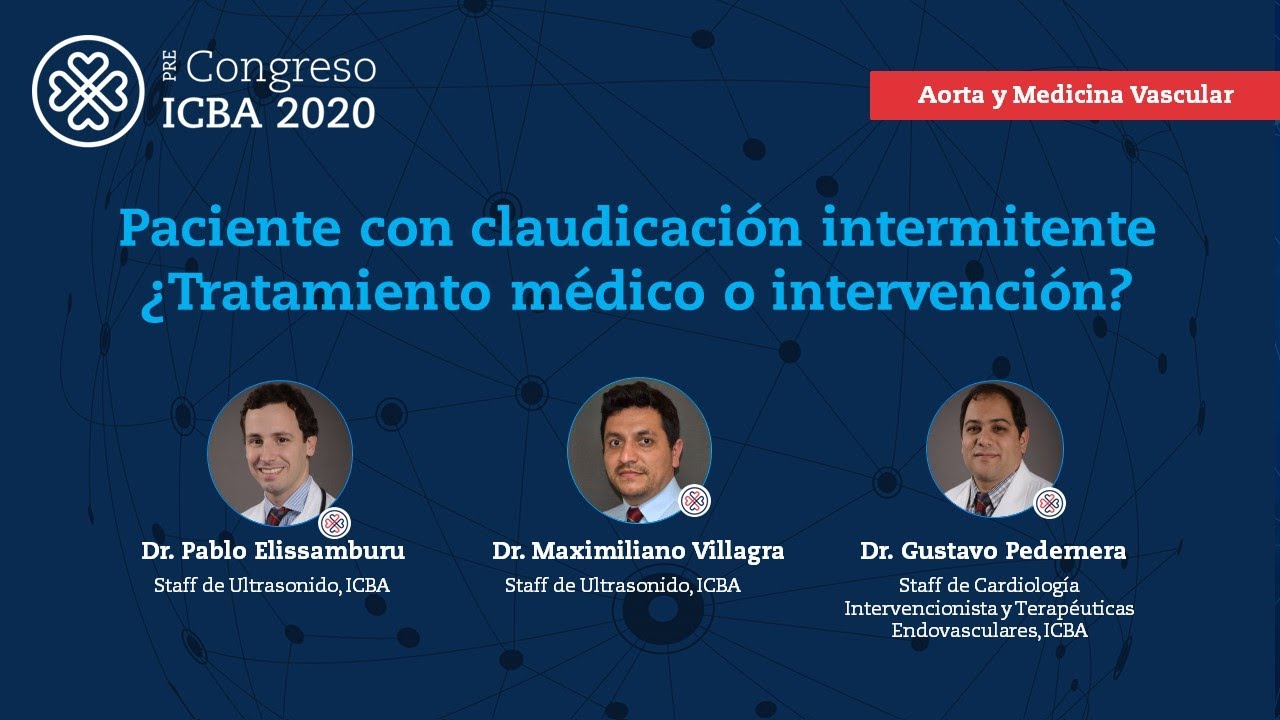 PRE Congreso
ICBA 2020

Aorta y Medicina Vascular

Paciente con claudicación intermitente
¿Tratamiento médico o intervención?

Dr. Pablo Elissamburu
Staff de Ultrasonido, ICBA

Dr. Maximiliano Villagra
Staff de Ultrasonido, ICBA

Dr. Gustavo Pedernera
Staff de Cardiología Intervencionista y Terapéuticas Endovasculares, ICBA